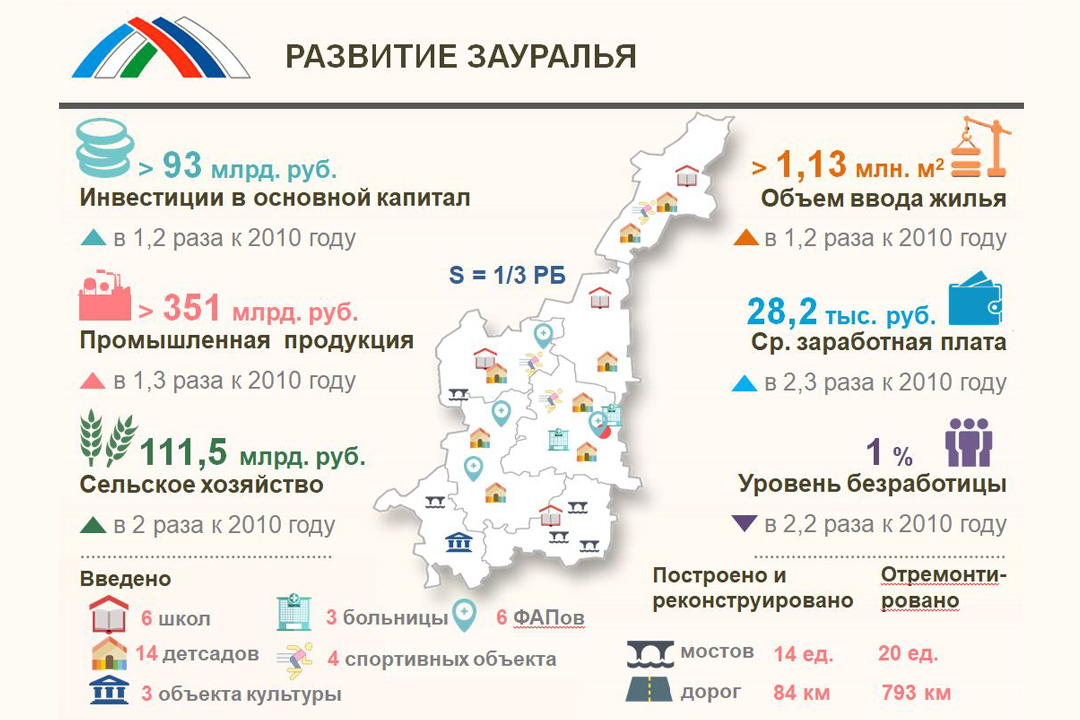 РАЗВИТИЕ ЗАУРАЛЬЯ

> 93 млрд. руб.
Инвестиции в основной капитал
в 1,2 раза к 2010 году

> 351 млрд. руб.
Промышленная продукция
в 1,3 раза к 2010 году

111,5 млрд. руб.
Сельское хозяйство
в 2 раза к 2010 году

S = 1/3 РБ

> 1,13 млн. м$^2$
Объем ввода жилья
в 1,2 раза к 2010 году

28,2 тыс. руб.
Ср. заработная плата
в 2,3 раза к 2010 году

1 %
Уровень безработицы
в 2,2 раза к 2010 году

Введено
6 школ
14 детсадов
3 объекта культуры
3 больницы
6 ФАПов
4 спортивных объекта

| | Построено и реконструировано | Отремонтировано |
|---|---|---|
| мостов | 14 ед. | 20 ед. |
| дорог | 84 км | 793 км |